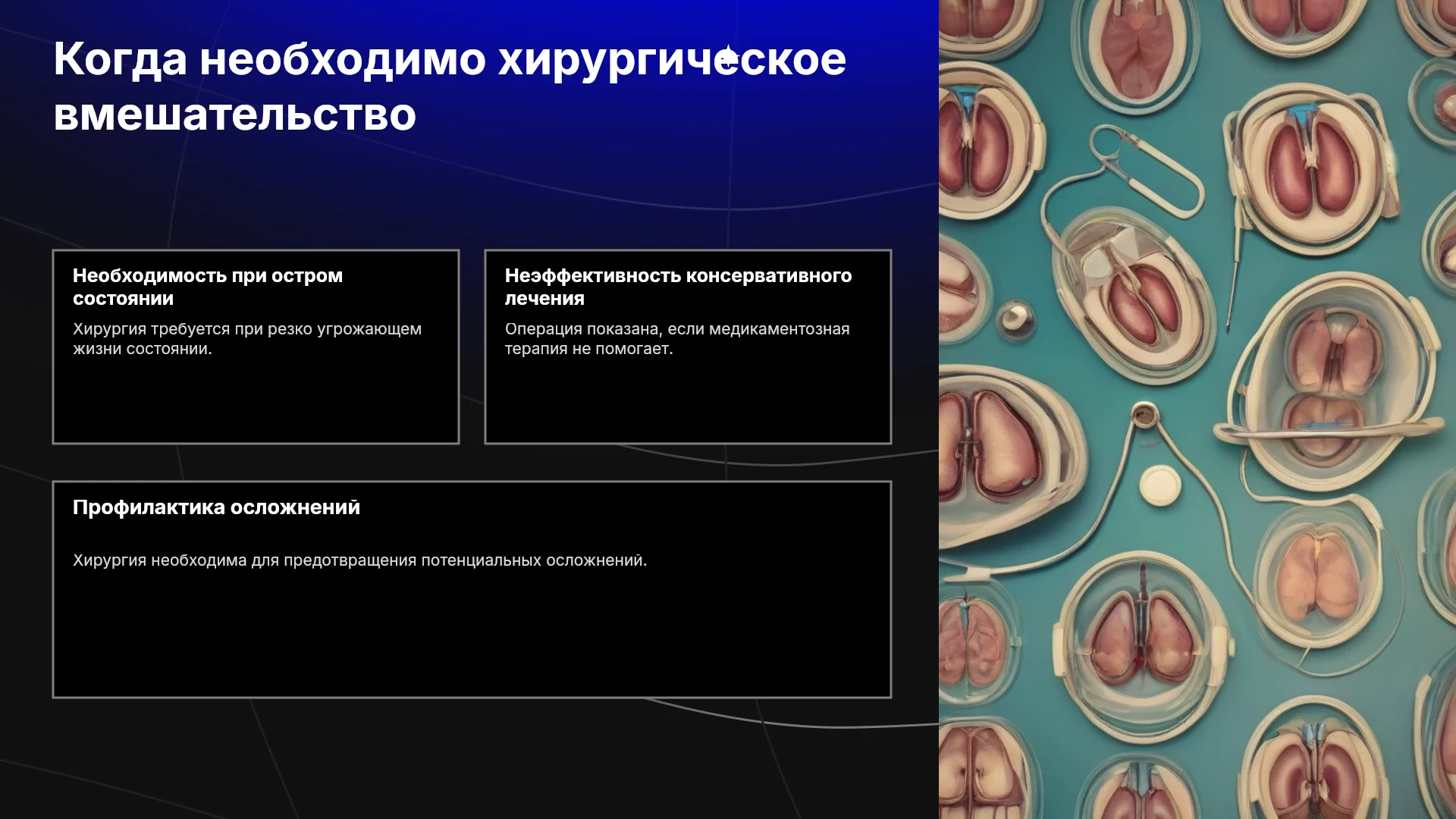 Когда необходимо хирургическое вмешательство

Необходимость при остром состоянии

Хирургия требуется при резко угрожающем жизни состоянии.

Неэффективность консервативного лечения

Операция показана, если медикаментозная терапия не помогает.

Профилактика осложнений

Хирургия необходима для предотвращения потенциальных осложнений.